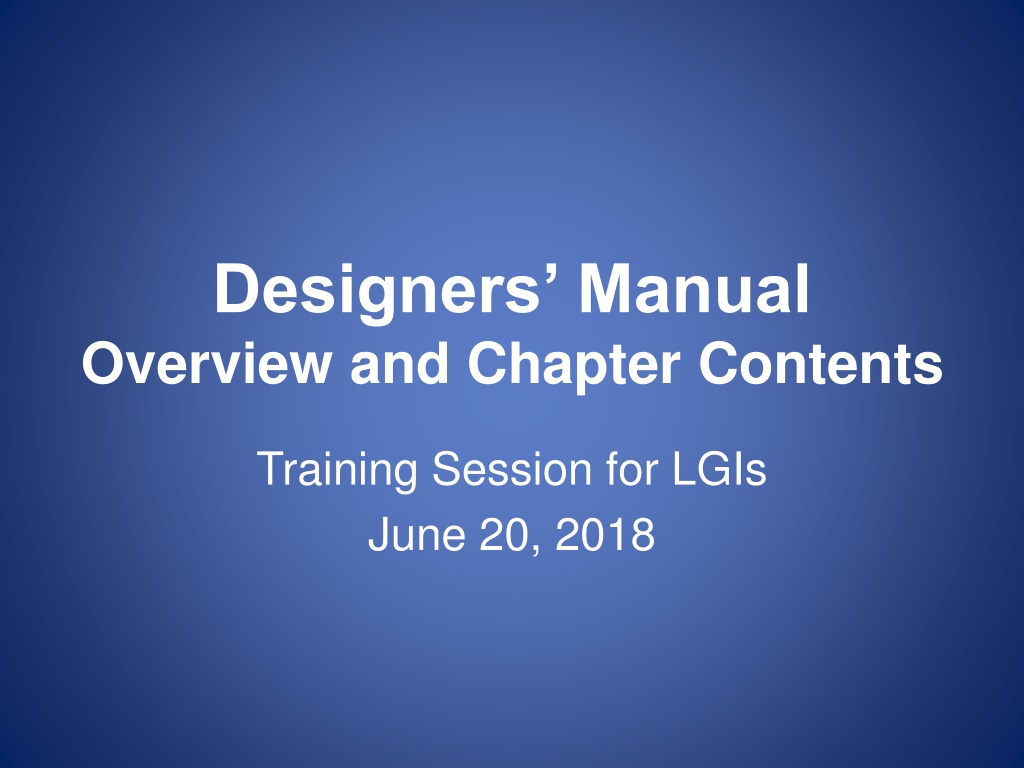 Designers’ Manual
Overview and Chapter Contents

Training Session for LGIs
June 20, 2018